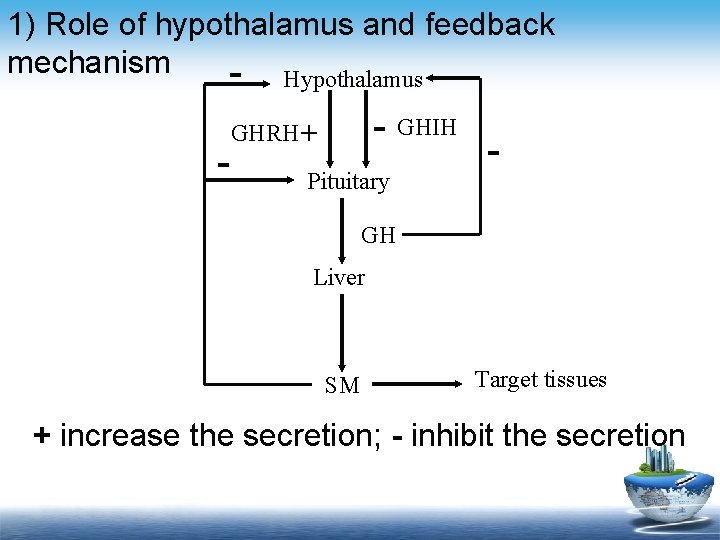 1) Role of hypothalamus and feedback mechanism

-
Hypothalamus

GHRH+
- GHIH
-
-
Pituitary

GH

Liver

SM
Target tissues

+ increase the secretion; - inhibit the secretion